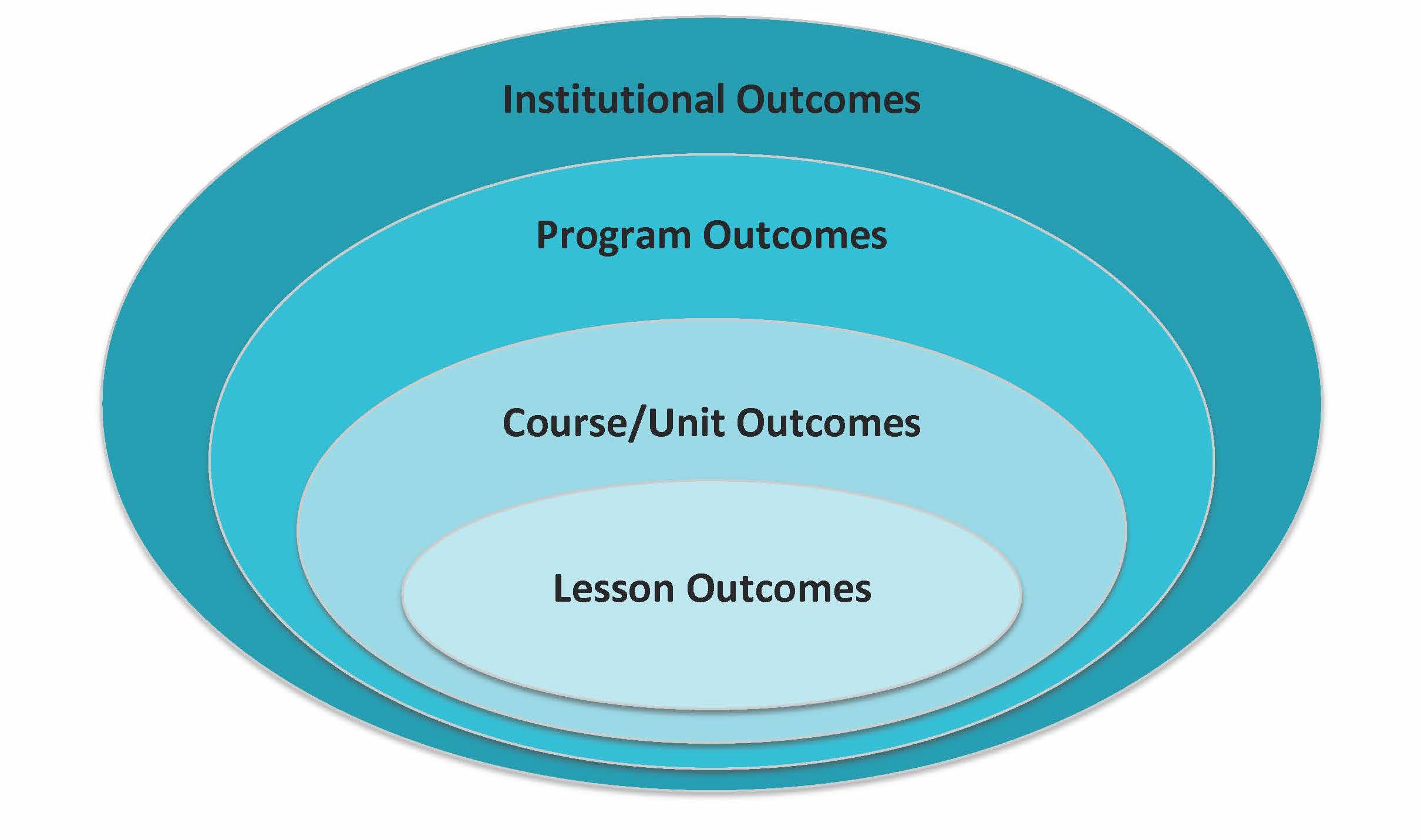 Institutional Outcomes

Program Outcomes

Course/Unit Outcomes

Lesson Outcomes